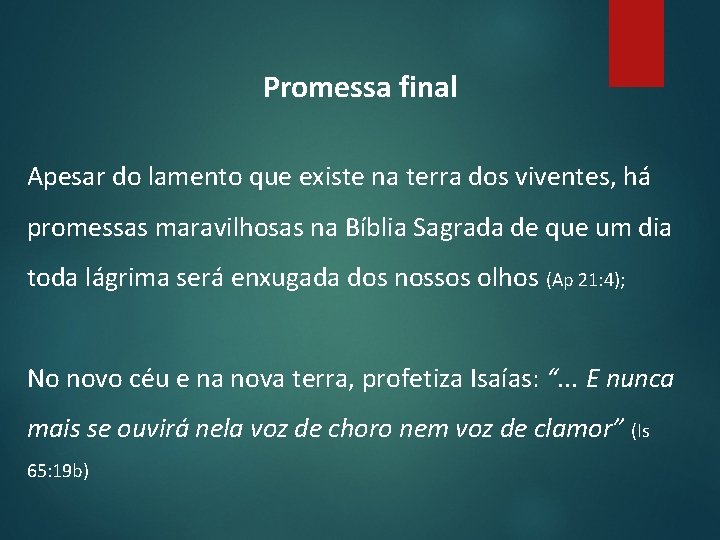 Promessa final

Apesar do lamento que existe na terra dos viventes, há promessas maravilhosas na Bíblia Sagrada de que um dia toda lágrima será enxugada dos nossos olhos (Ap 21:4);

No novo céu e na nova terra, profetiza Isaías: “... E nunca mais se ouvirá nela voz de choro nem voz de clamor” (Is 65:19b)